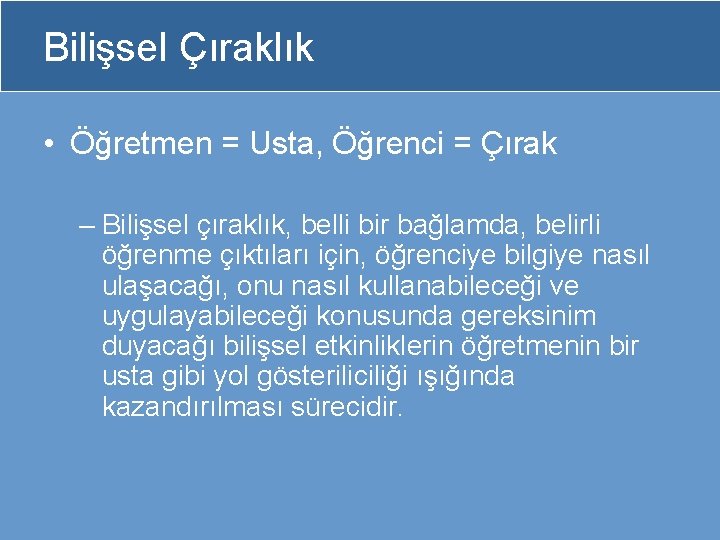 Bilişsel Çıraklık

• Öğretmen = Usta, Öğrenci = Çırak

– Bilişsel çıraklık, belli bir bağlamda, belirli öğrenme çıktıları için, öğrenciye bilgiye nasıl ulaşacağı, onu nasıl kullanabileceği ve uygulayabileceği konusunda gereksinim duyacağı bilişsel etkinliklerin öğretmenin bir usta gibi yol gösteriliciliği ışığında kazandırılması sürecidir.